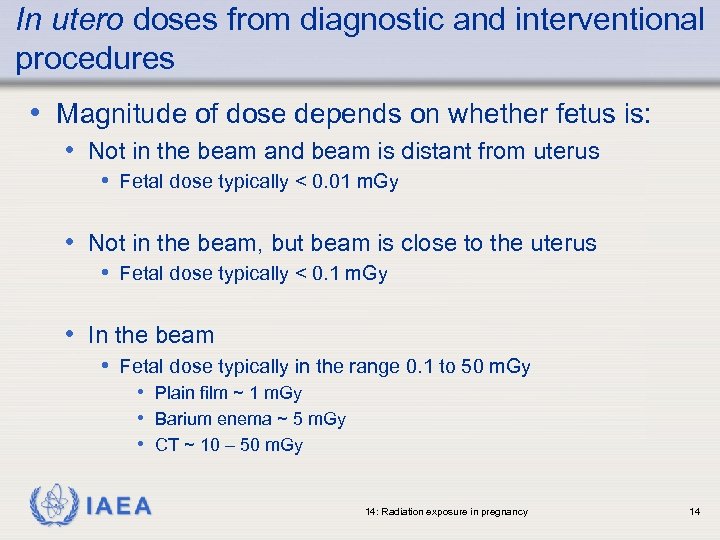 In utero doses from diagnostic and interventional procedures

• Magnitude of dose depends on whether fetus is:
  • Not in the beam and beam is distant from uterus
    • Fetal dose typically < 0.01 mGy

  • Not in the beam, but beam is close to the uterus
    • Fetal dose typically < 0.1 mGy

  • In the beam
    • Fetal dose typically in the range 0.1 to 50 mGy
      • Plain film ~ 1 mGy
      • Barium enema ~ 5 mGy
      • CT ~ 10 – 50 mGy

IAEA

14: Radiation exposure in pregnancy

14